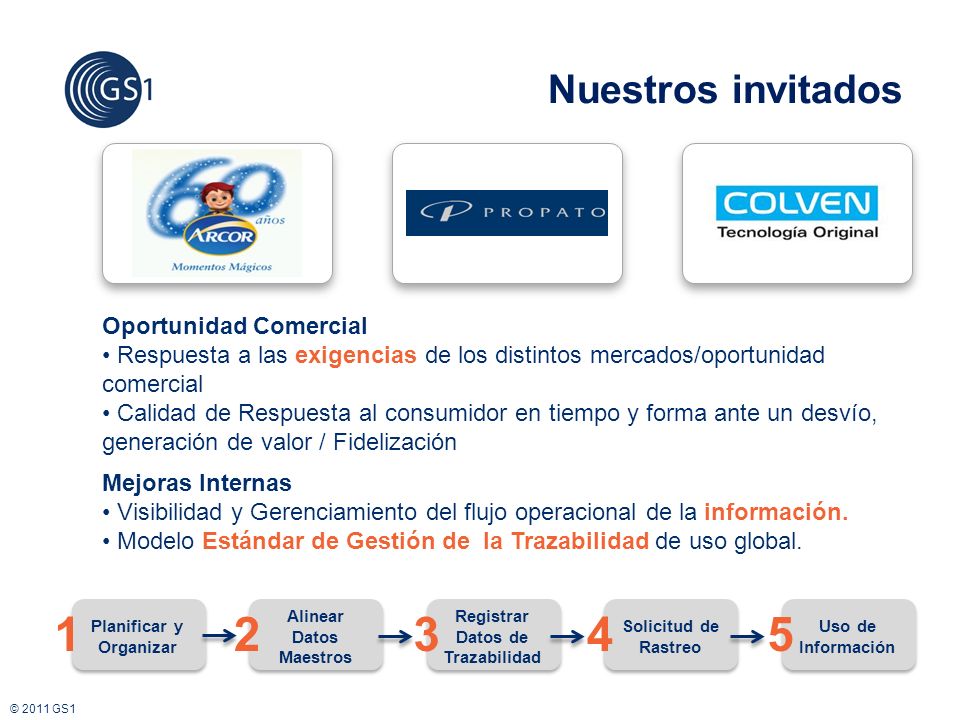 GS1

Nuestros invitados

60 años
ARCOR
Momentos Mágicos

PROPATO

COLVEN
Tecnología Original

Oportunidad Comercial
• Respuesta a las exigencias de los distintos mercados/oportunidad comercial
• Calidad de Respuesta al consumidor en tiempo y forma ante un desvío, generación de valor / Fidelización

Mejoras Internas
• Visibilidad y Gerenciamiento del flujo operacional de la información.
• Modelo Estándar de Gestión de la Trazabilidad de uso global.

1 Planificar y Organizar
2 Alinear Datos Maestros
3 Registrar Datos de Trazabilidad
4 Solicitud de Rastreo
5 Uso de Información

© 2011 GS1